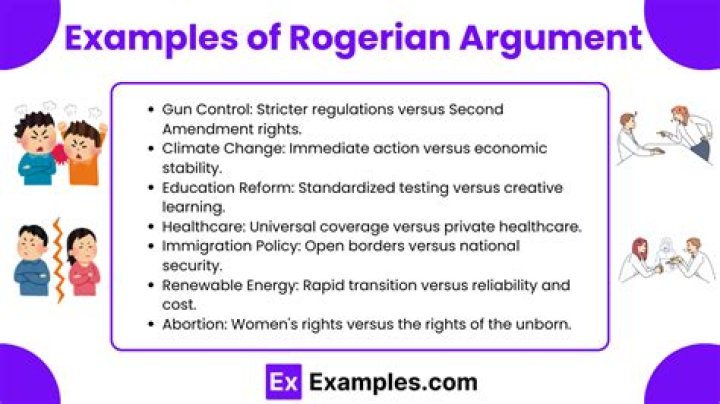 Examples of Rogerian Argument

- Gun Control: Stricter regulations versus Second Amendment rights.
- Climate Change: Immediate action versus economic stability.
- Education Reform: Standardized testing versus creative learning.
- Healthcare: Universal coverage versus private healthcare.
- Immigration Policy: Open borders versus national security.
- Renewable Energy: Rapid transition versus reliability and cost.
- Abortion: Women's rights versus the rights of the unborn.

Ex Examples.com